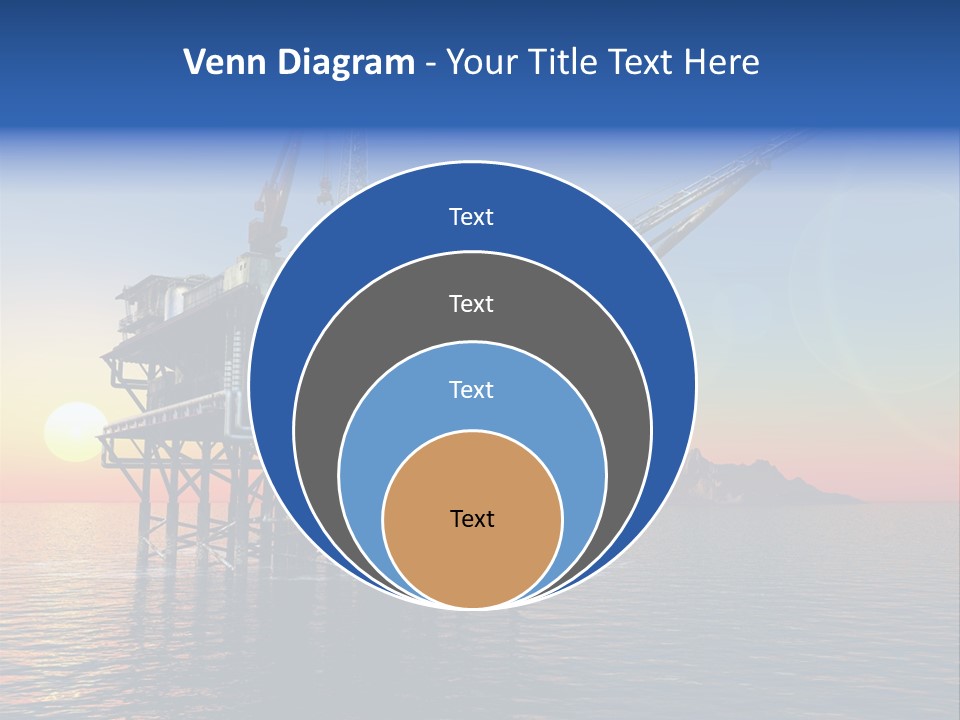 Venn Diagram - Your Title Text Here

Text

Text

Text

Text